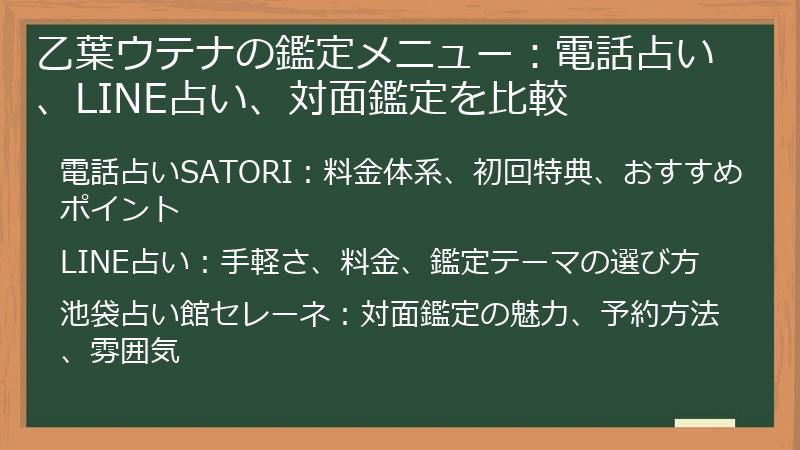 乙葉ウテナの鑑定メニュー：電話占い、LINE占い、対面鑑定を比較

電話占いSATORI：料金体系、初回特典、おすすめポイント

LINE占い：手軽さ、料金、鑑定テーマの選び方

池袋占い館セレーネ：対面鑑定の魅力、予約方法、雰囲気